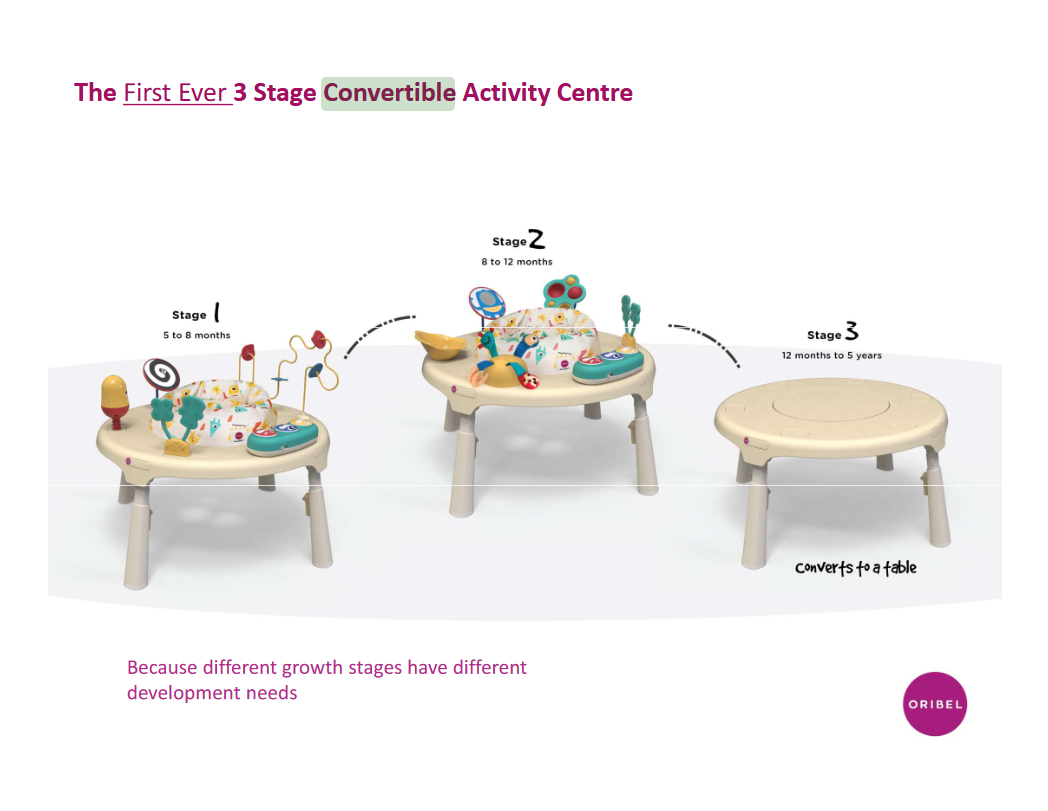 The First Ever 3 Stage Convertible Activity Centre

Stage 1
5 to 8 months

Stage 2
8 to 12 months

Stage 3
12 months to 5 years

Converts to a table

Because different growth stages have different development needs

ORIBEL